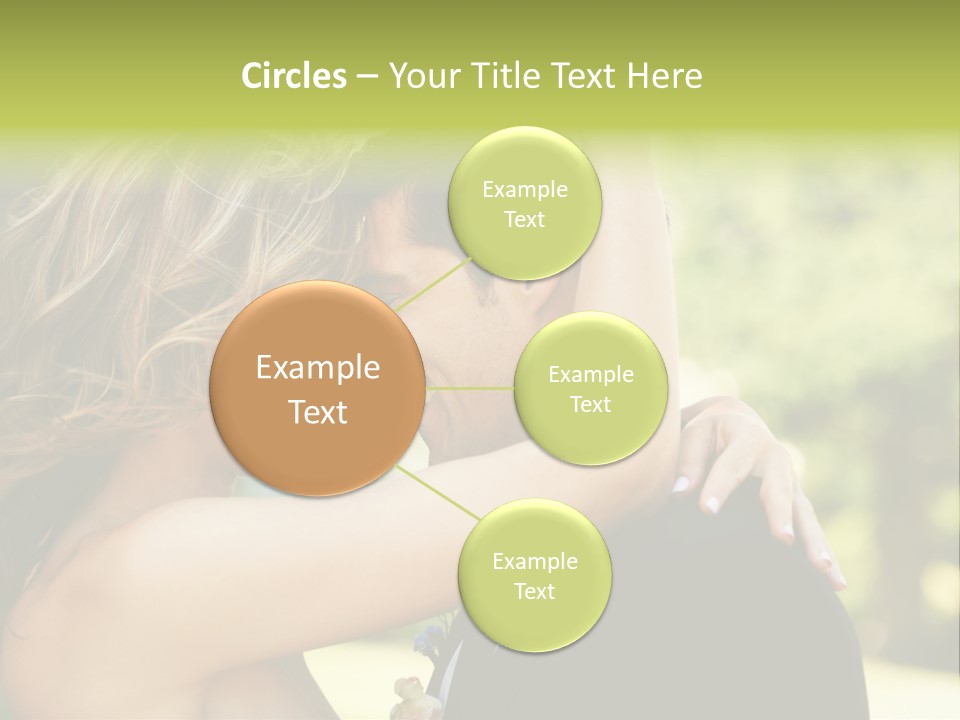 Circles – Your Title Text Here

Example Text

Example Text

Example Text

Example Text